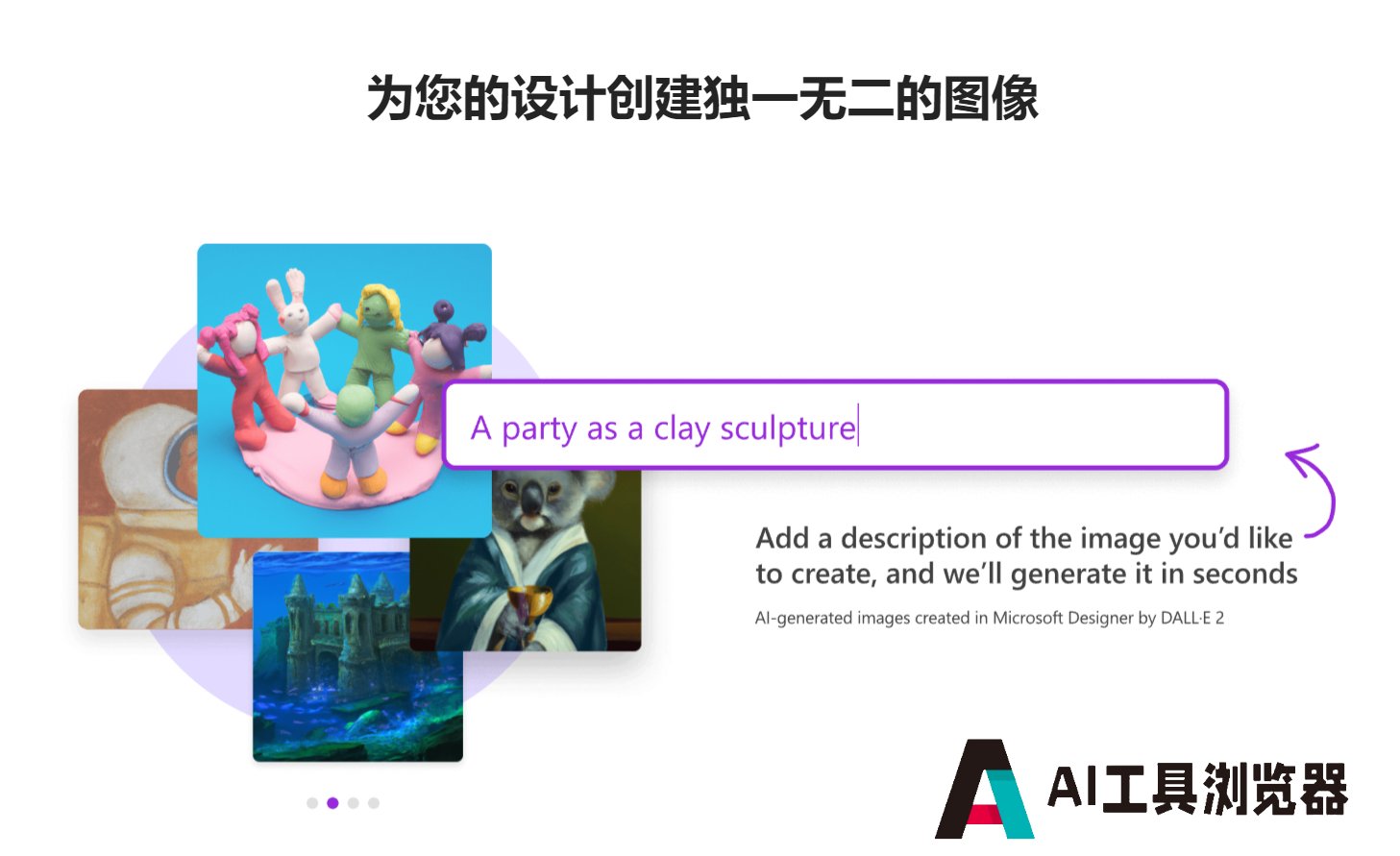 为您的设计创建独一无二的图像

A party as a clay sculpture

Add a description of the image you'd like to create, and we'll generate it in seconds

AI-generated images created in Microsoft Designer by DALL·E 2

AI工具浏览器